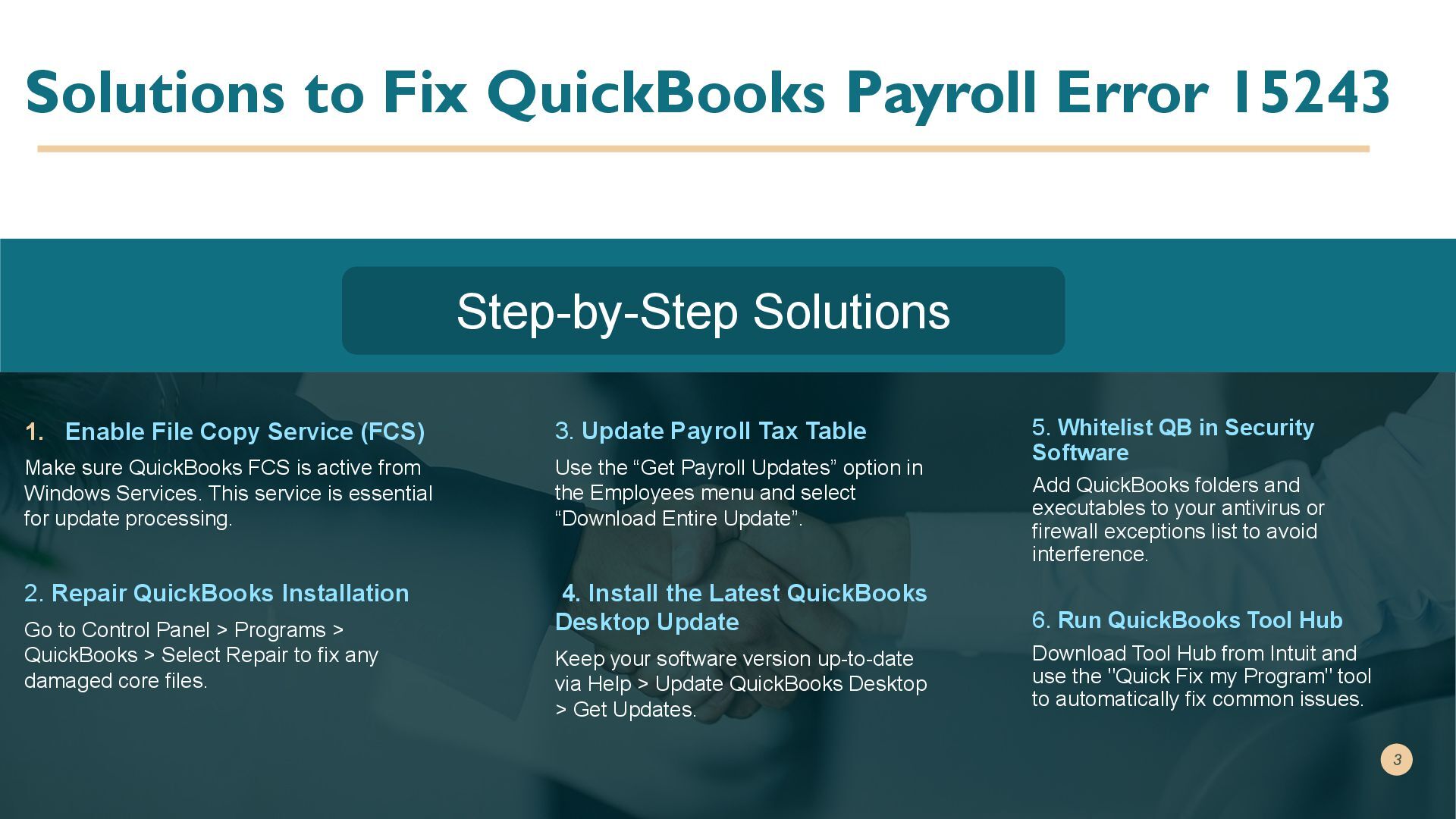 Solutions to Fix QuickBooks Payroll Error 15243

Step-by-Step Solutions

1. Enable File Copy Service (FCS)

Make sure QuickBooks FCS is active from Windows Services. This service is essential for update processing.

2. Repair QuickBooks Installation

Go to Control Panel > Programs > QuickBooks > Select Repair to fix any damaged core files.

3. Update Payroll Tax Table

Use the “Get Payroll Updates” option in the Employees menu and select “Download Entire Update”.

4. Install the Latest QuickBooks Desktop Update

Keep your software version up-to-date via Help > Update QuickBooks Desktop > Get Updates.

5. Whitelist QB in Security Software

Add QuickBooks folders and executables to your antivirus or firewall exceptions list to avoid interference.

6. Run QuickBooks Tool Hub

Download Tool Hub from Intuit and use the "Quick Fix my Program" tool to automatically fix common issues.

3